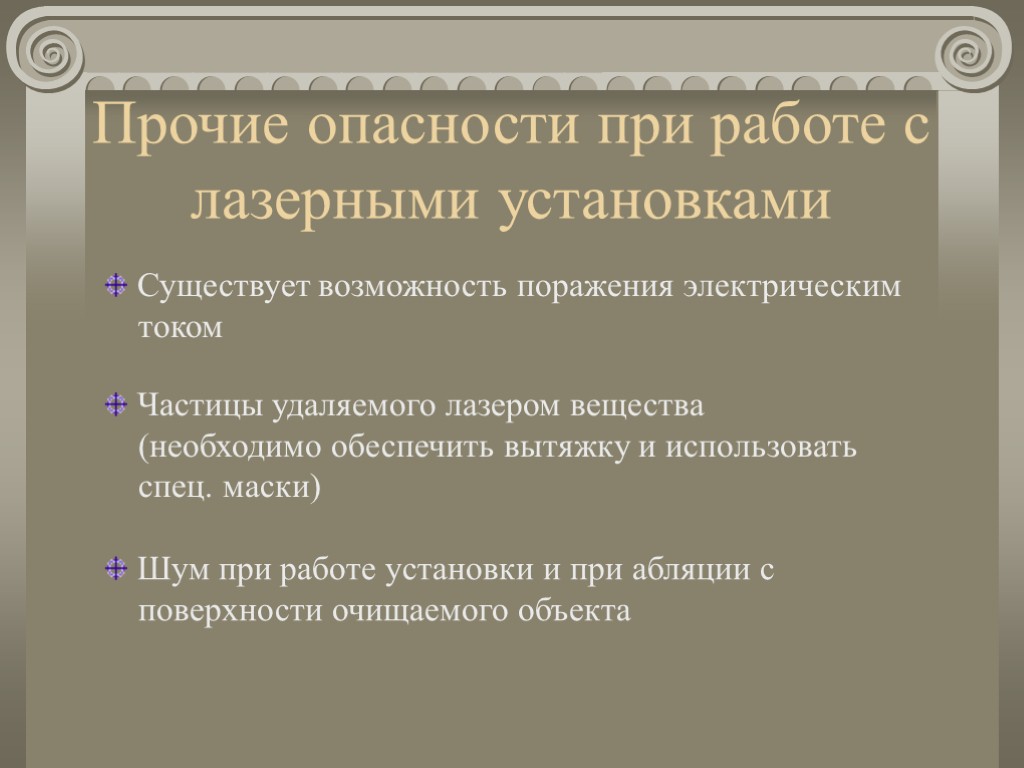 Прочие опасности при работе с лазерными установками

Существует возможность поражения электрическим током

Частицы удаляемого лазером вещества (необходимо обеспечить вытяжку и использовать спец. маски)

Шум при работе установки и при абляции с поверхности очищаемого объекта